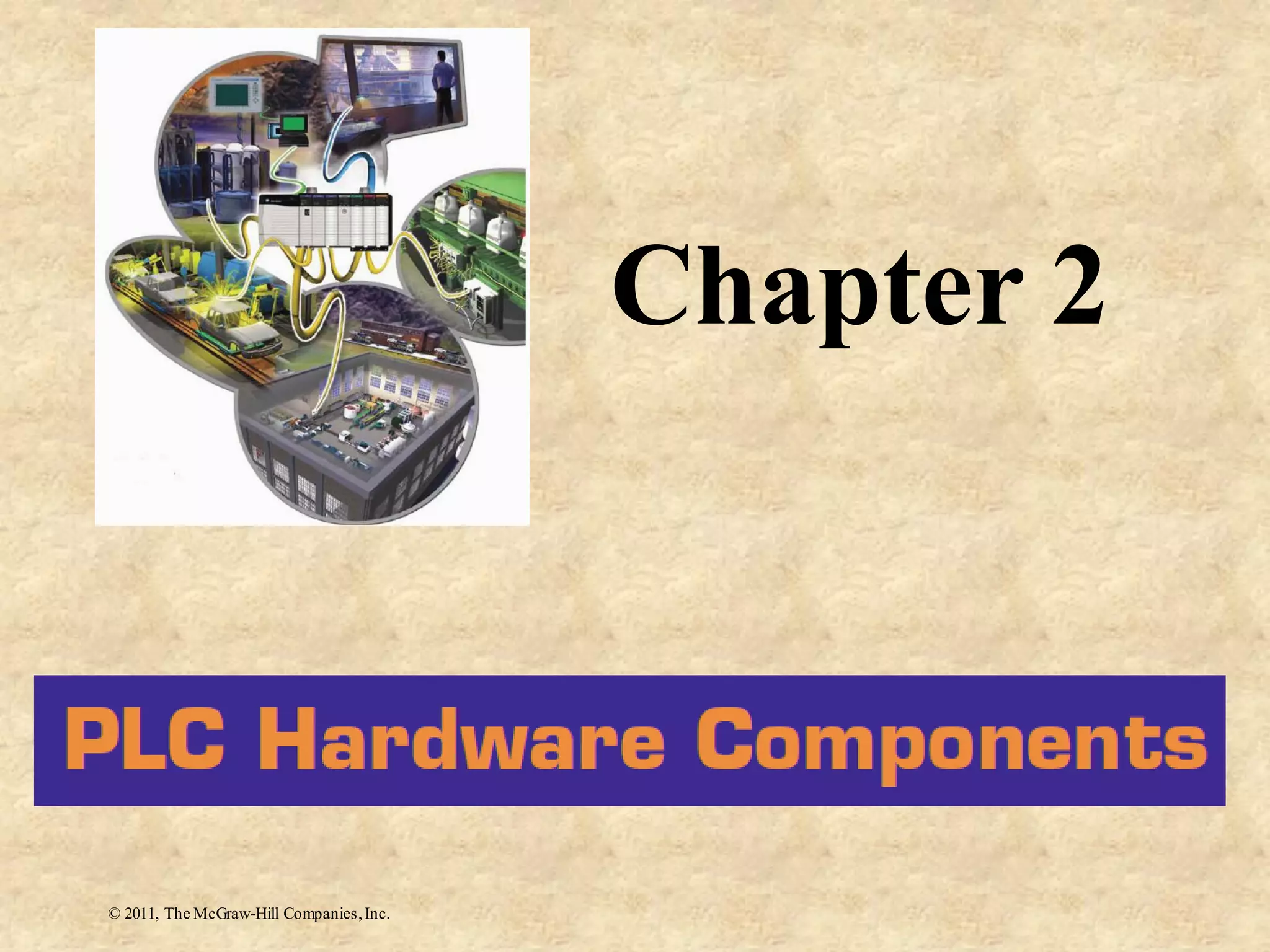 Chapter 2

PLC Hardware Components

© 2011, The McGraw-Hill Companies, Inc.